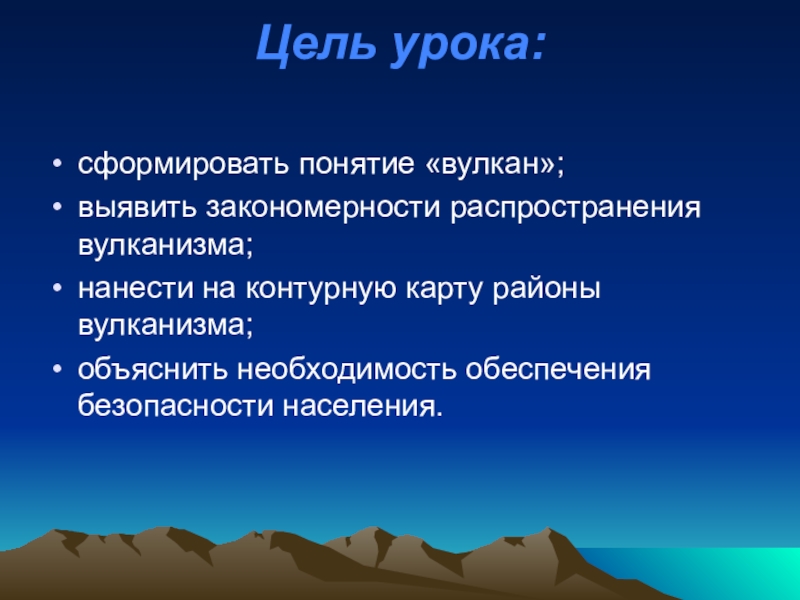 Цель урока:

• сформировать понятие «вулкан»;
• выявить закономерности распространения вулканизма;
• нанести на контурную карту районы вулканизма;
• объяснить необходимость обеспечения безопасности населения.